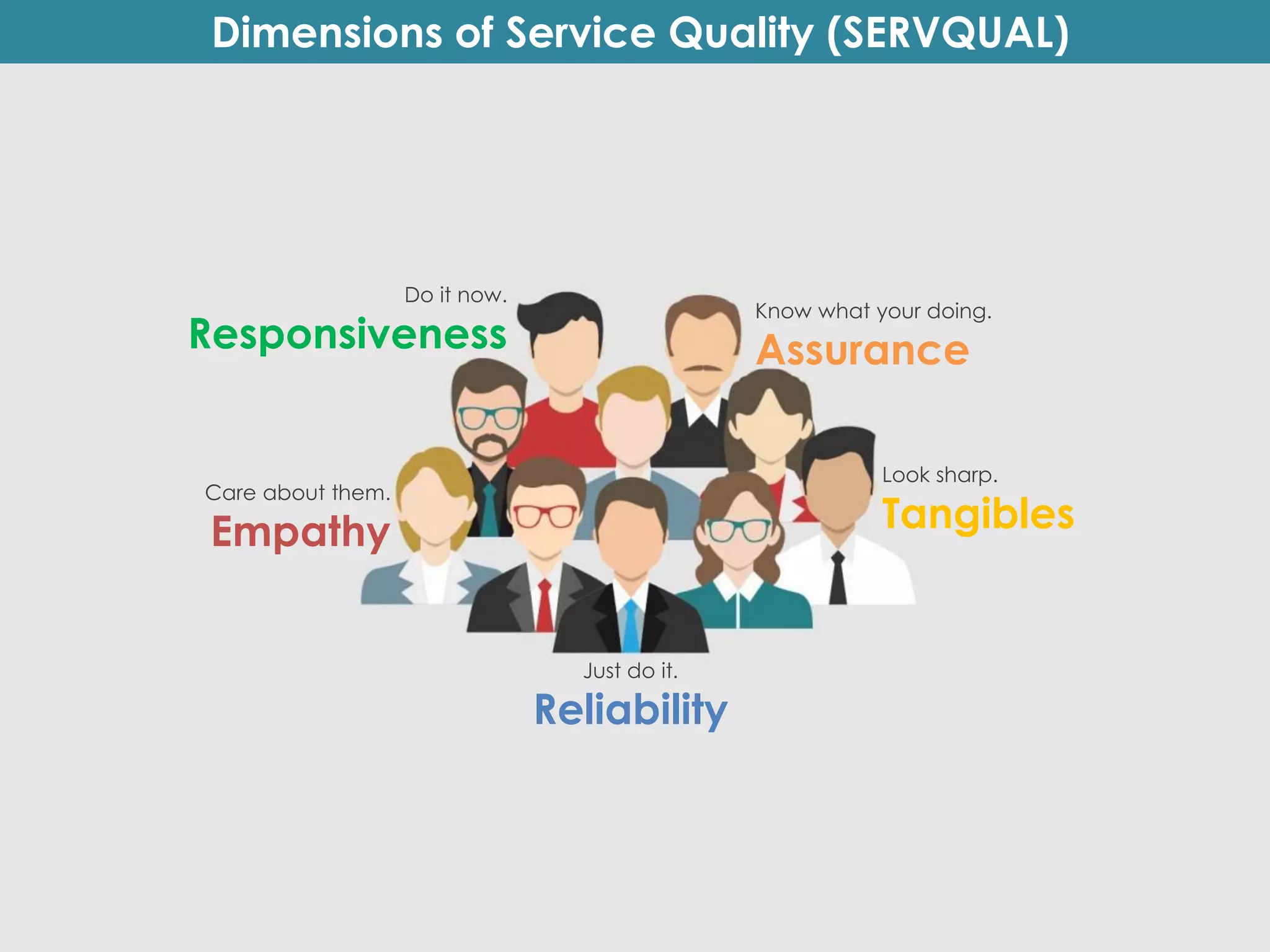 Dimensions of Service Quality (SERVQUAL)

Do it now.
Responsiveness

Know what your doing.
Assurance

Care about them.
Empathy

Look sharp.
Tangibles

Just do it.
Reliability